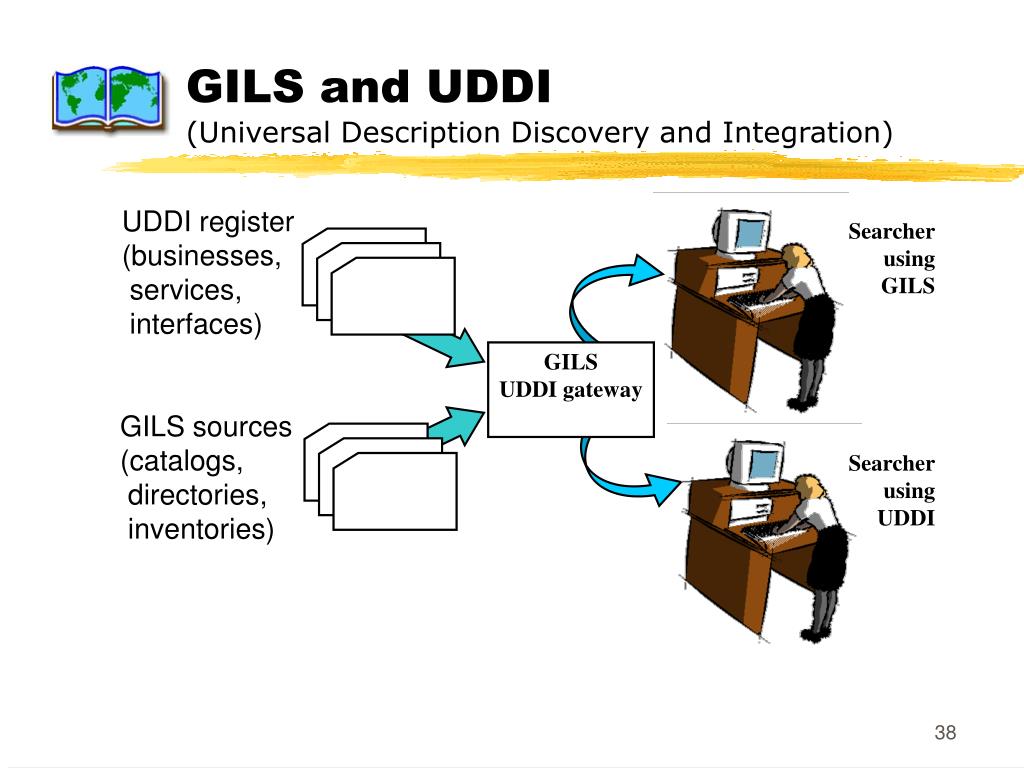 GILS and UDDI
(Universal Description Discovery and Integration)

UDDI register (businesses, services, interfaces)

GILS sources (catalogs, directories, inventories)

GILS
UDDI gateway

Searcher using GILS

Searcher using UDDI

38